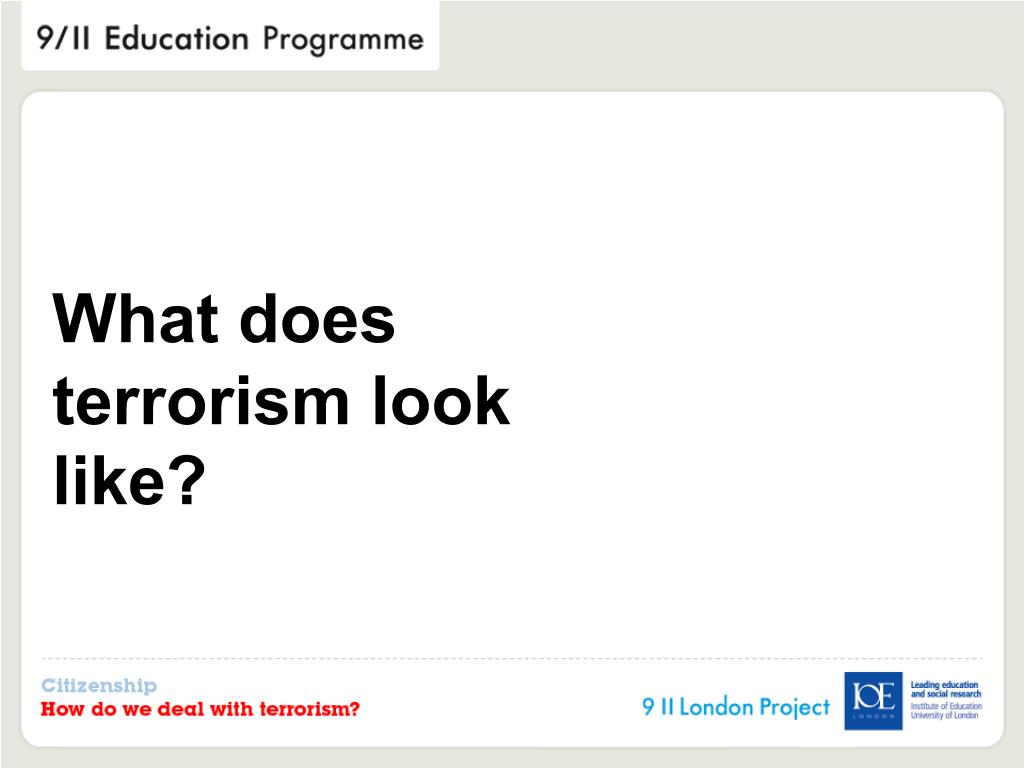 9/11 Education Programme

What does terrorism look like?

Citizenship
How do we deal with terrorism?

9 11 London Project

IOE
LONDON

Leading education and social research
Institute of Education
University of London